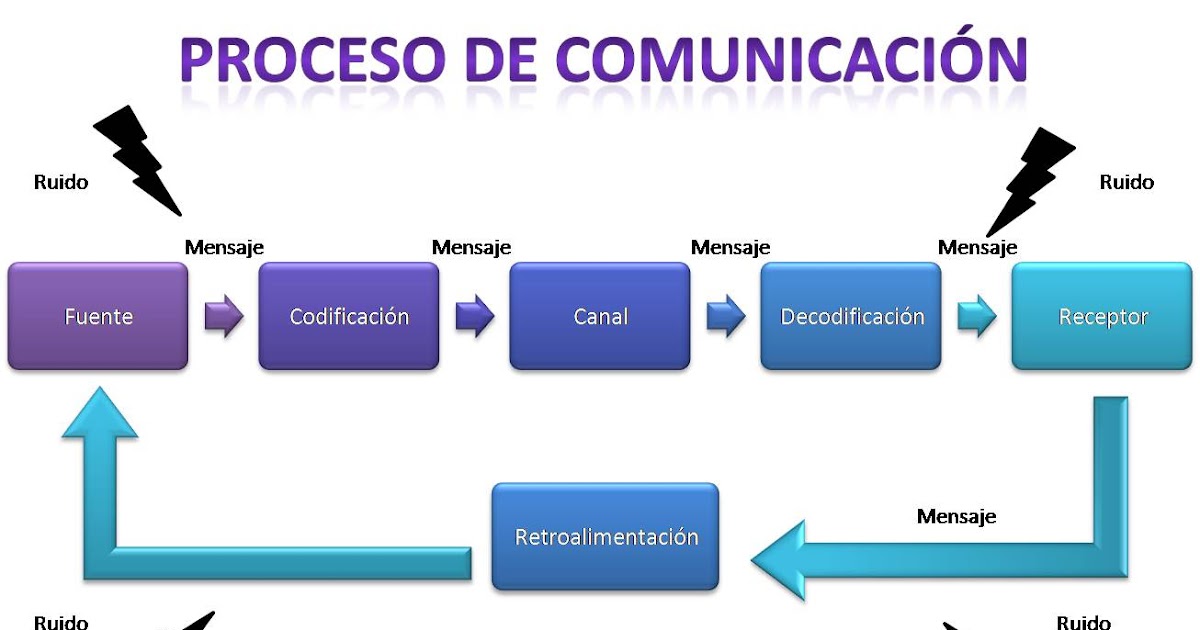 PROCESO DE COMUNICACIÓN

Ruido

Ruido

Mensaje

Mensaje

Mensaje

Mensaje

Fuente

Codificación

Canal

Decodificación

Receptor

Mensaje

Retroalimentación

Ruido

Ruido